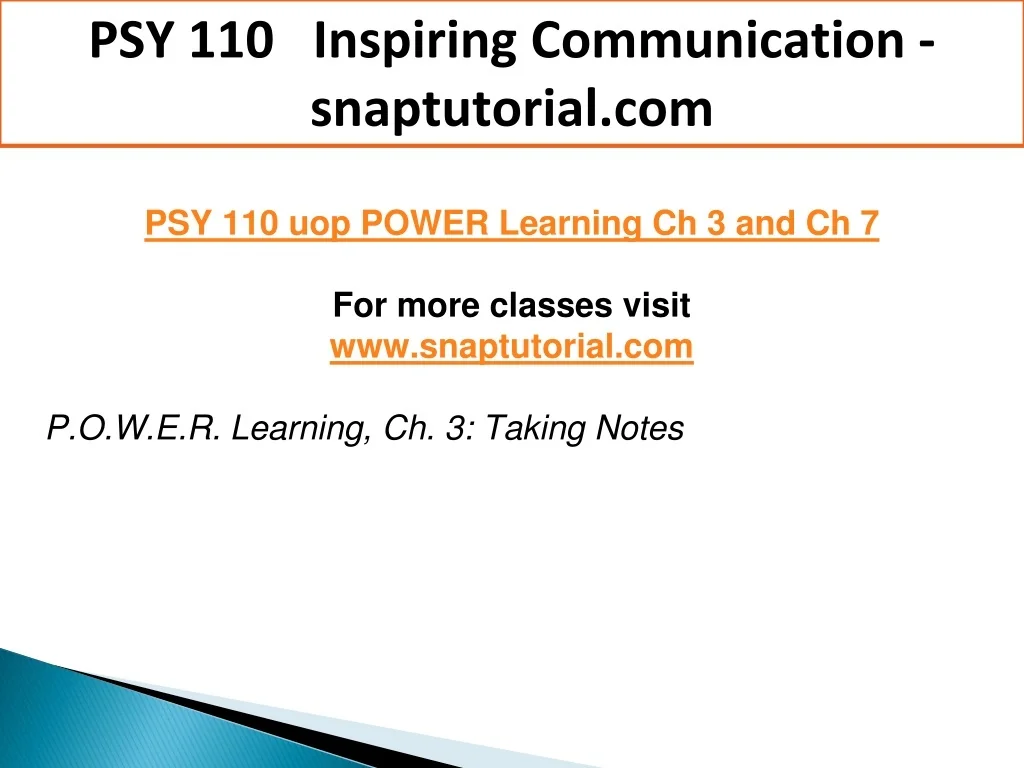 PSY 110 Inspiring Communication - snaptutorial.com

PSY 110 uop POWER Learning Ch 3 and Ch 7

For more classes visit
www.snaptutorial.com

P.O.W.E.R. Learning, Ch. 3: Taking Notes